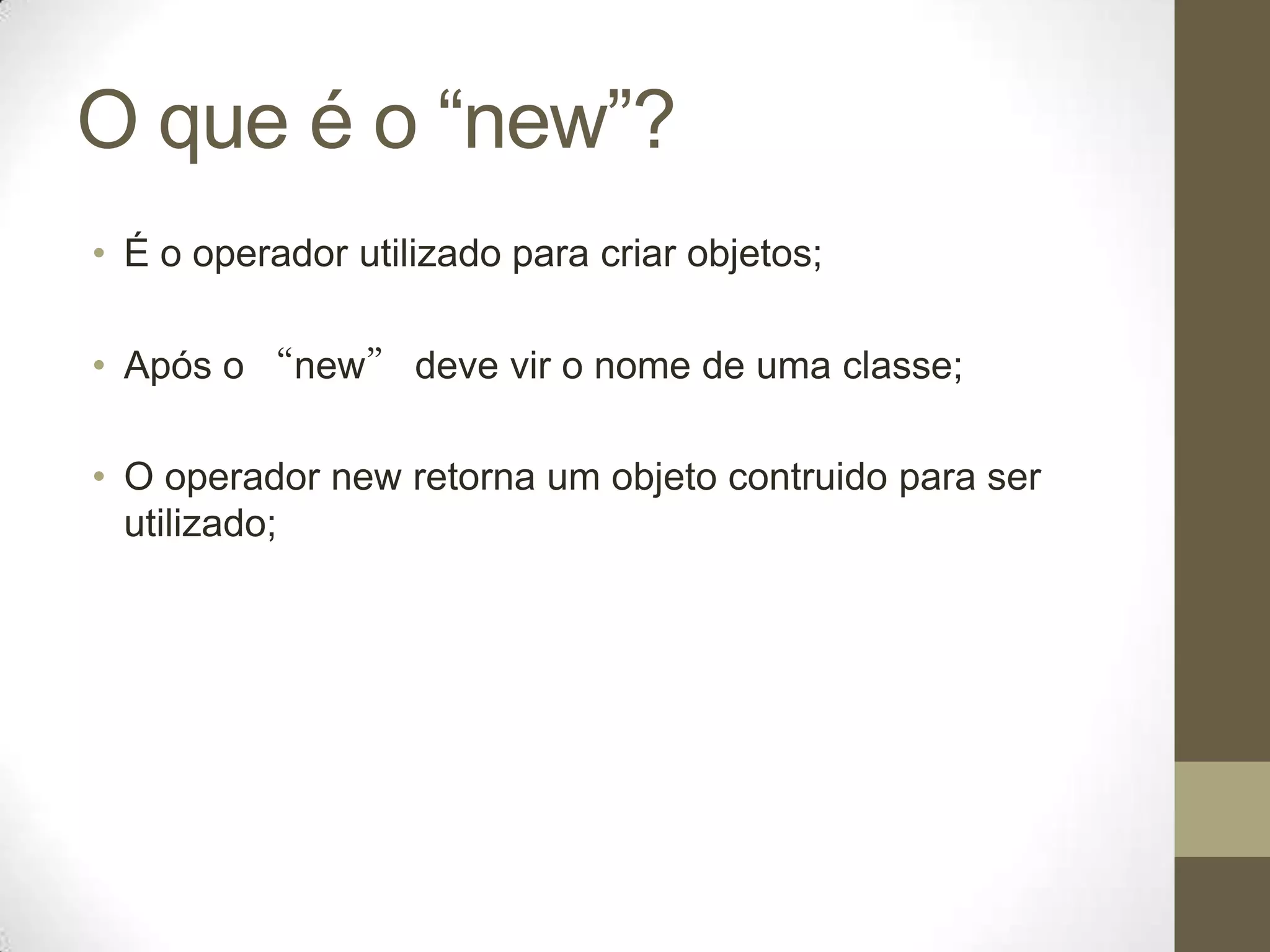 O que é o “new”?

• É o operador utilizado para criar objetos;

• Após o “new” deve vir o nome de uma classe;

• O operador new retorna um objeto contruido para ser utilizado;